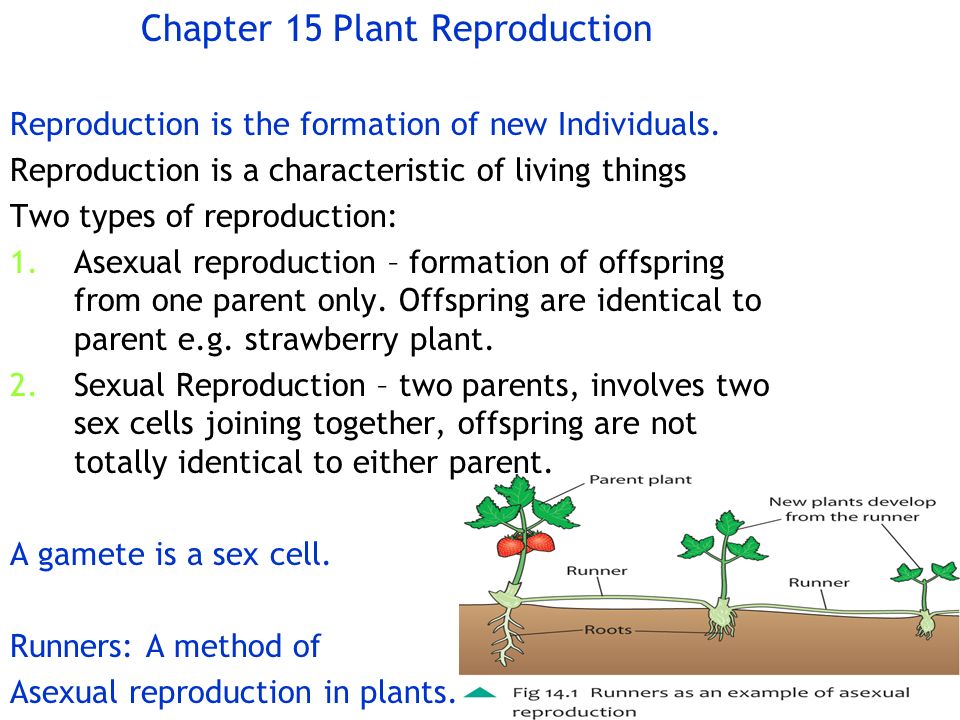 Chapter 15 Plant Reproduction

Reproduction is the formation of new Individuals.

Reproduction is a characteristic of living things

Two types of reproduction:

1. Asexual reproduction – formation of offspring from one parent only. Offspring are identical to parent e.g. strawberry plant.

2. Sexual Reproduction – two parents, involves two sex cells joining together, offspring are not totally identical to either parent.

A gamete is a sex cell.

Runners: A method of Asexual reproduction in plants.

Parent plant

New plants develop from the runner

Runner

Runner

Roots

Fig 14.1 Runners as an example of asexual reproduction